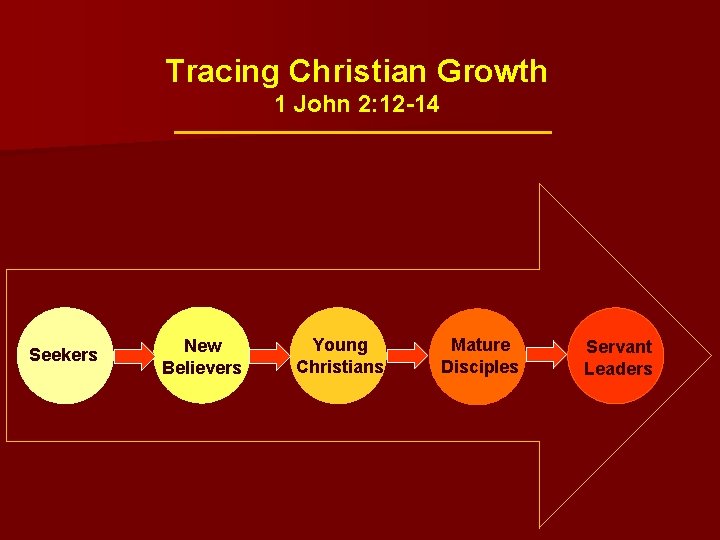 Tracing Christian Growth
1 John 2:12-14

Seekers

New Believers

Young Christians

Mature Disciples

Servant Leaders